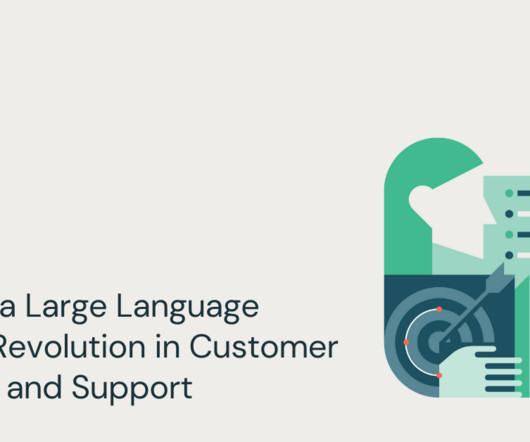 a Large Language
Revolution in Customer
and Support